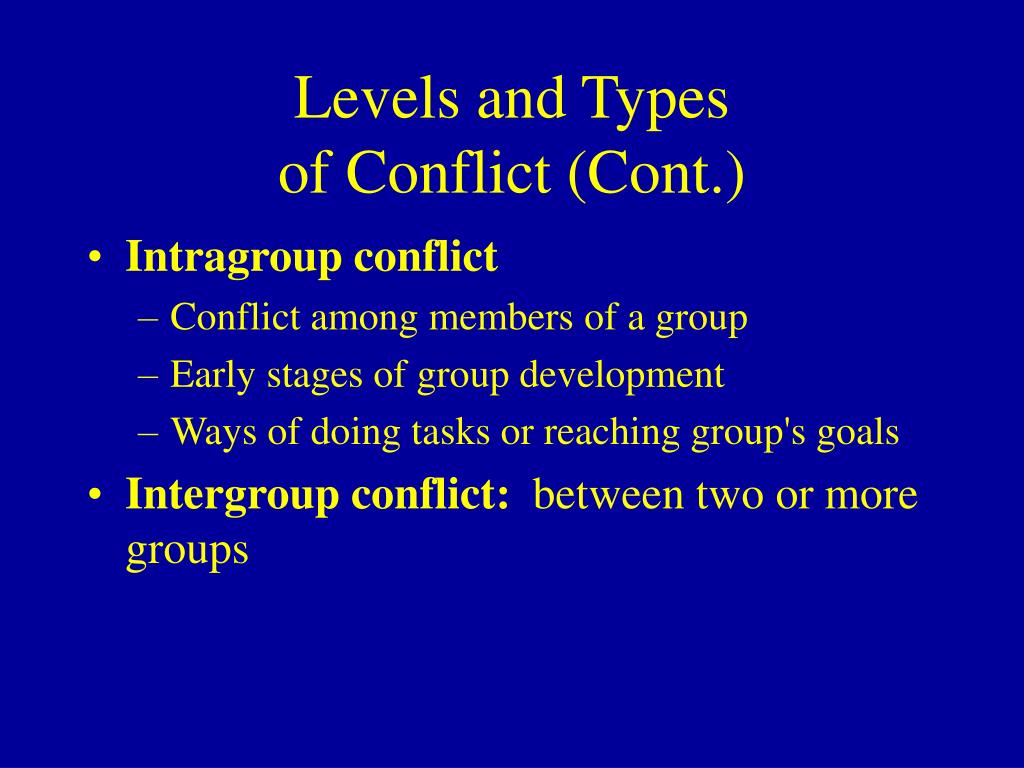 Levels and Types
of Conflict (Cont.)

• Intragroup conflict
– Conflict among members of a group
– Early stages of group development
– Ways of doing tasks or reaching group's goals
• Intergroup conflict: between two or more groups